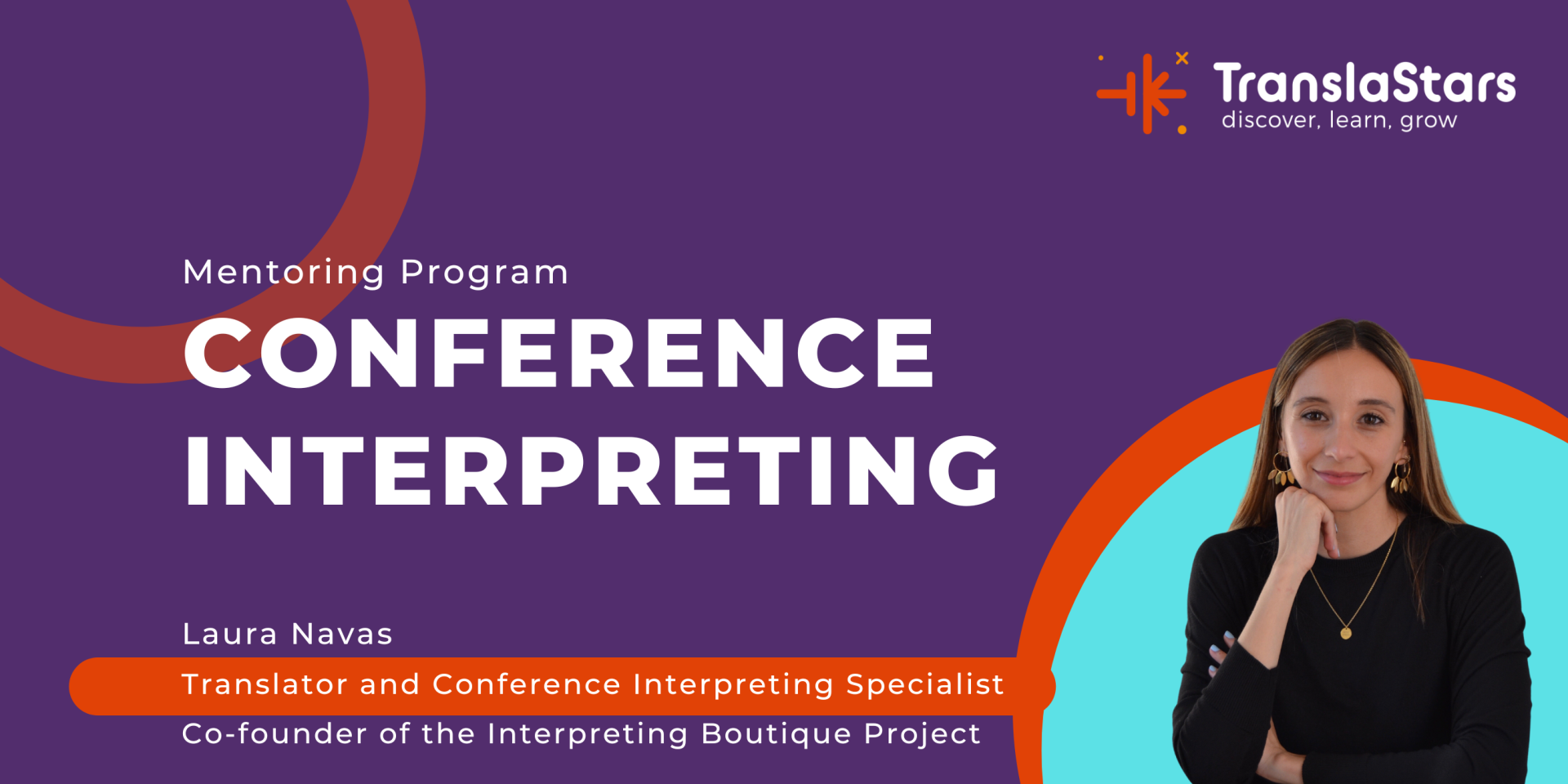 TranslaStars
discover, learn, grow

Mentoring Program
CONFERENCE INTERPRETING

Laura Navas
Translator and Conference Interpreting Specialist
Co-founder of the Interpreting Boutique Project